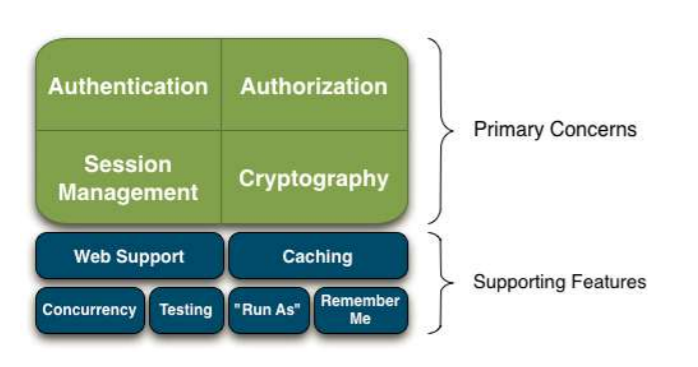 Authentication
Authorization
Session Management
Cryptography
Primary Concerns
Web Support
Caching
Concurrency
Testing
"Run As"
Remember Me
Supporting Features